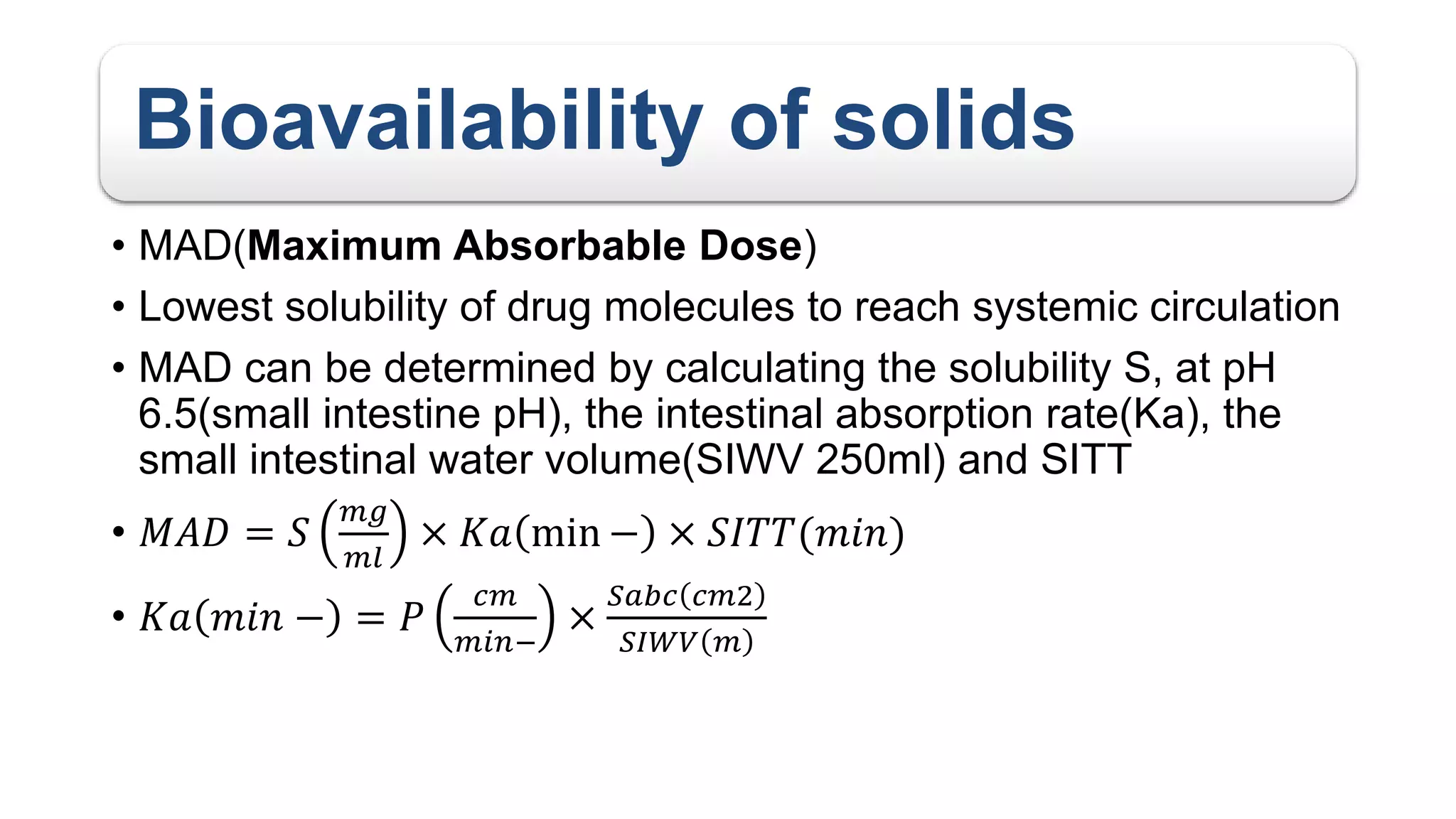 Bioavailability of solids

• MAD(**Maximum Absorbable Dose**)

• Lowest solubility of drug molecules to reach systemic circulation

• MAD can be determined by calculating the solubility S, at pH 6.5(small intestine pH), the intestinal absorption rate(Ka), the small intestinal water volume(SIWV 250ml) and SITT

• $MAD = S\left(\frac{mg}{ml}\right) \times Ka(\min -) \times SITT(min)$

• $Ka(min -) = P\left(\frac{cm}{min-}\right) \times \frac{Sabc(cm2)}{SIWV(m)}$